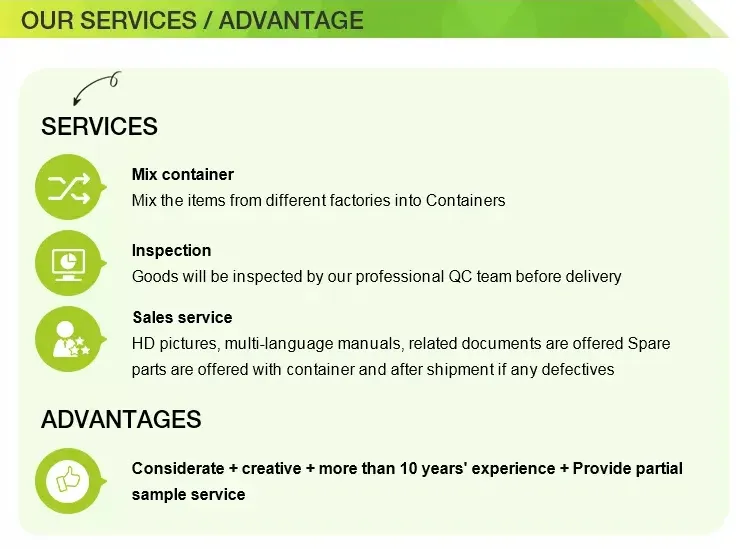 OUR SERVICES / ADVANTAGE

SERVICES

Mix container
Mix the items from different factories into Containers

Inspection
Goods will be inspected by our professional QC team before delivery

Sales service
HD pictures, multi-language manuals, related documents are offered Spare parts are offered with container and after shipment if any defectives

ADVANTAGES

Considerate + creative + more than 10 years' experience + Provide partial sample service